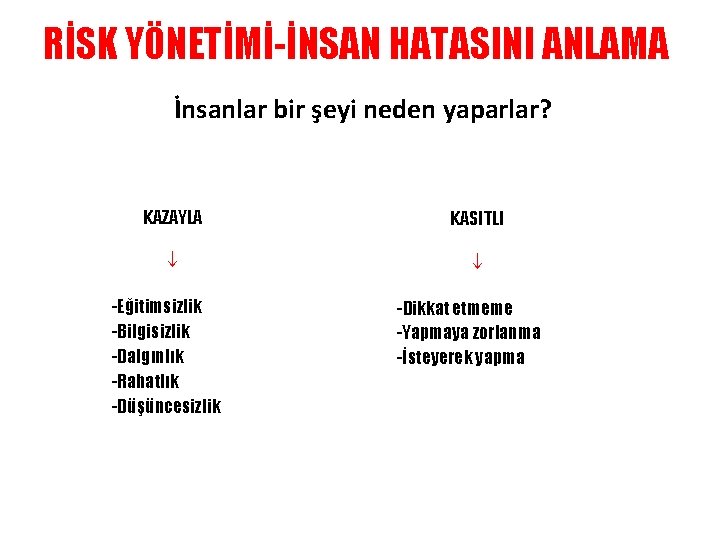 RİSK YÖNETİMİ-İNSAN HATASINI ANLAMA

İnsanlar bir şeyi neden yaparlar?

KAZAYLA

↓

-Eğitimsizlik
-Bilgisizlik
-Dalgınlık
-Rahatlık
-Düşüncesizlik

KASITLI

↓

-Dikkat etmeme
-Yapmaya zorlanma
-İsteyerek yapma